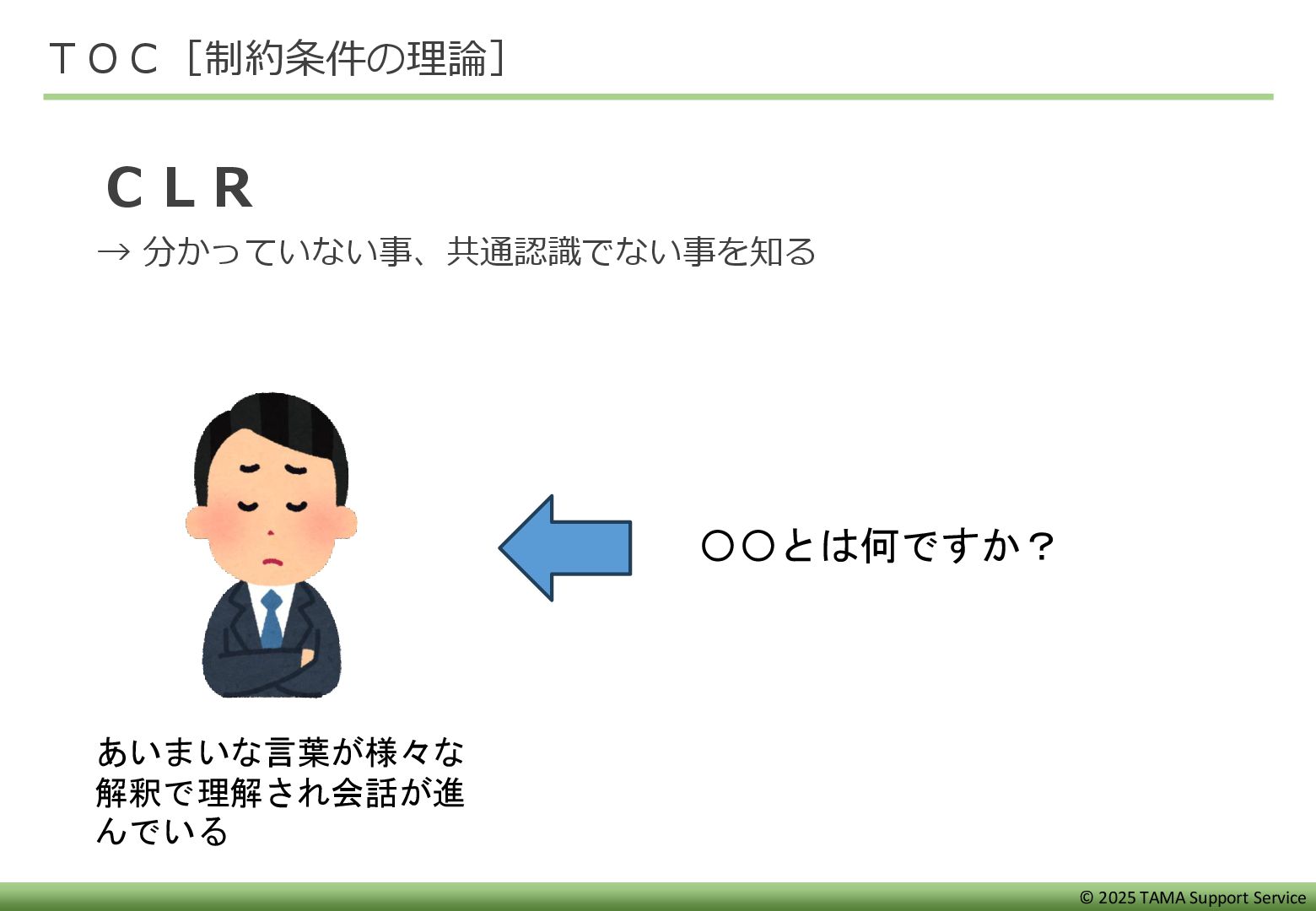 ＴＯＣ［制約条件の理論］

ＣＬＲ

→ 分かっていない事、共通認識でない事を知る

〇〇とは何ですか？

あいまいな言葉が様々な解釈で理解され会話が進んでいる

© 2025 TAMA Support Service